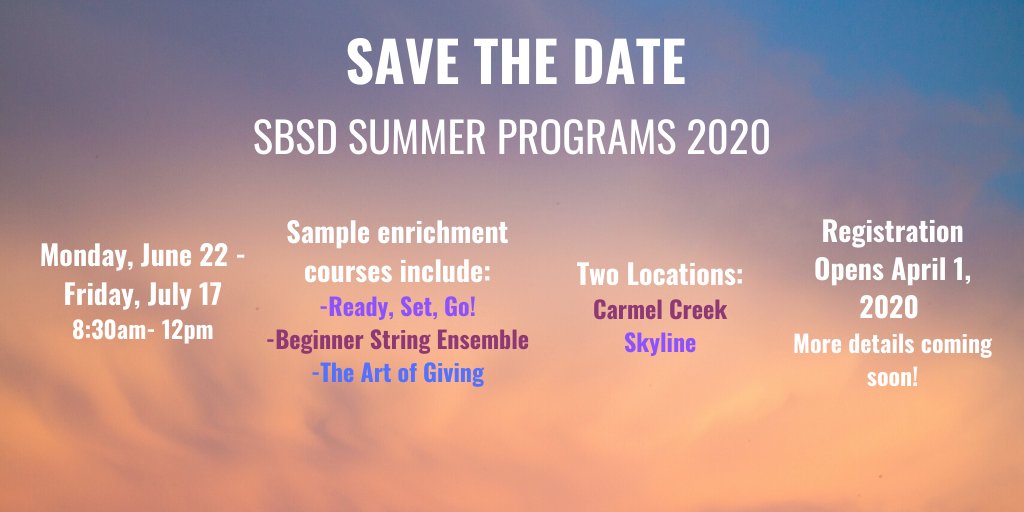 SAVE THE DATE

SBSD SUMMER PROGRAMS 2020

Monday, June 22 - Friday, July 17
8:30am- 12pm

Sample enrichment courses include:
-Ready, Set, Go!
-Beginner String Ensemble
-The Art of Giving

Two Locations:
Carmel Creek
Skyline

Registration Opens April 1, 2020
More details coming soon!